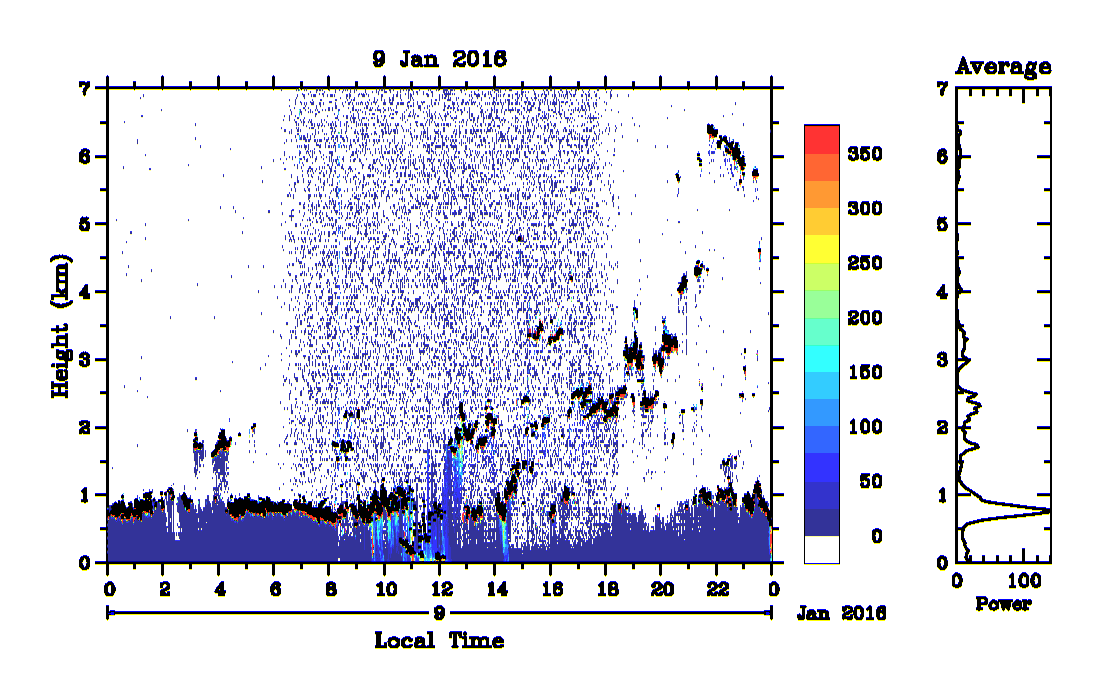 9 Jan 2016

Height (km)

7
6
5
4
3
2
1
0

0 2 4 6 8 10 12 14 16 18 20 22 0

9

Jan 2016

Local Time

350
300
250
200
150
100
50
0

Average

7
6
5
4
3
2
1
0

0 100

Power